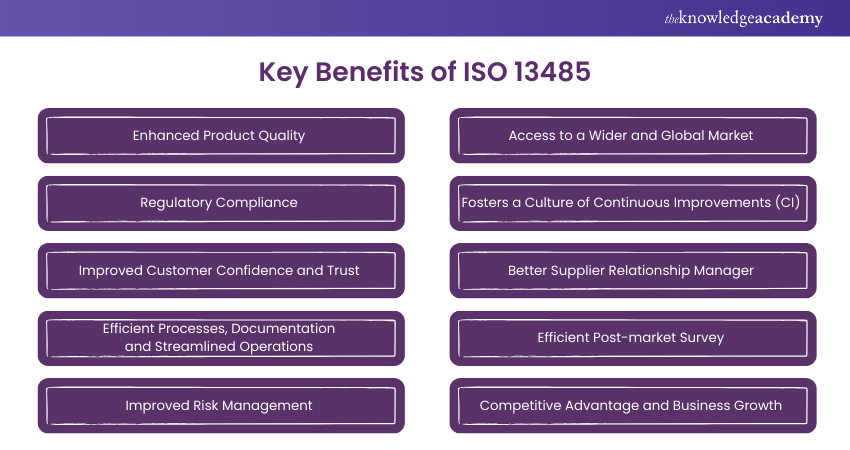 theknowledgeacademy

Key Benefits of ISO 13485

Enhanced Product Quality

Regulatory Compliance

Improved Customer Confidence and Trust

Efficient Processes, Documentation and Streamlined Operations

Improved Risk Management

Access to a Wider and Global Market

Fosters a Culture of Continuous Improvements (CI)

Better Supplier Relationship Manager

Efficient Post-market Survey

Competitive Advantage and Business Growth